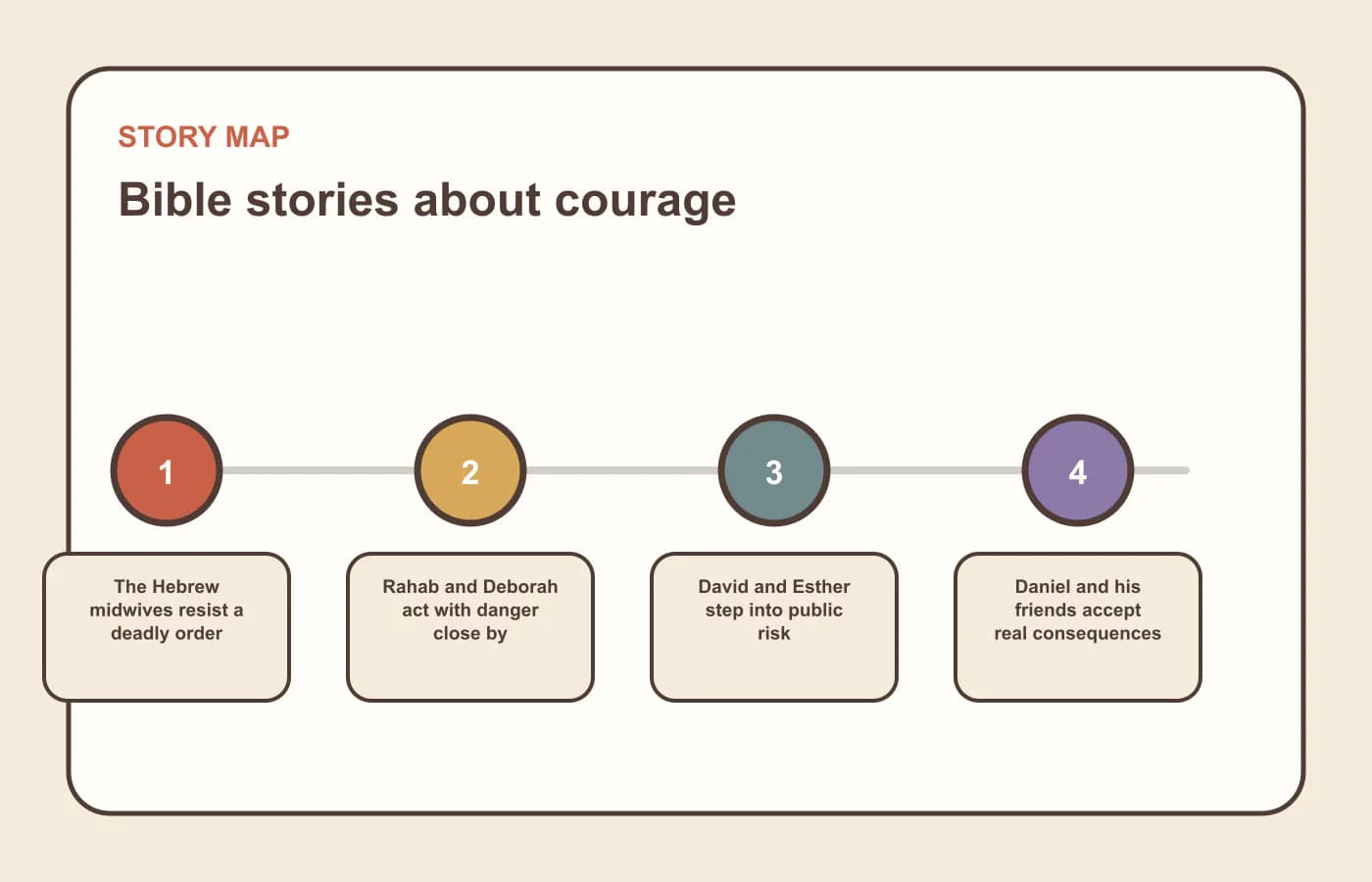 STORY MAP

Bible stories about courage

1

The Hebrew midwives resist a deadly order

2

Rahab and Deborah act with danger close by

3

David and Esther step into public risk

4

Daniel and his friends accept real consequences